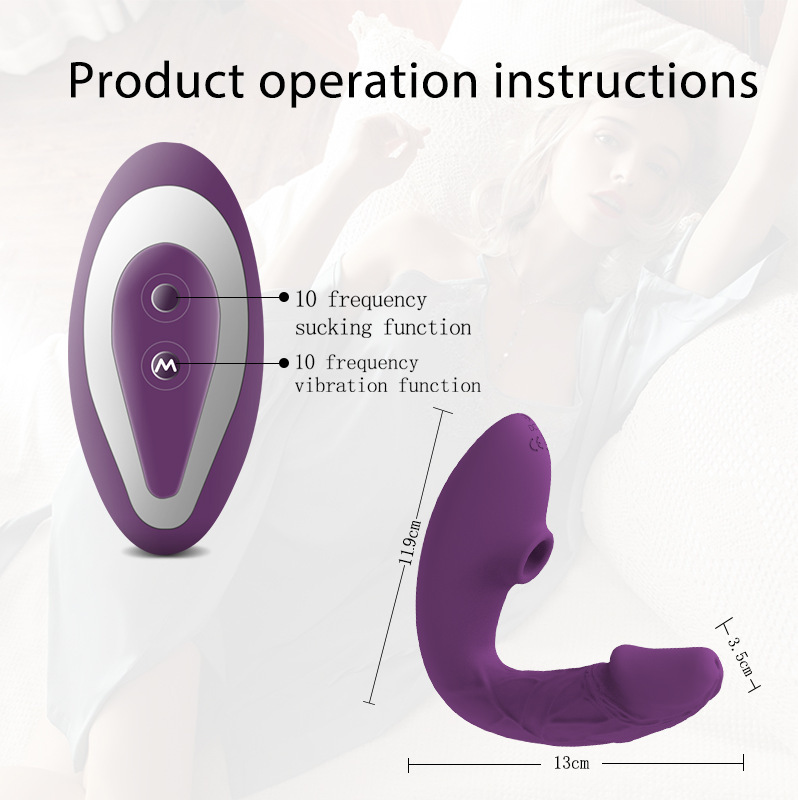 Product operation instructions

10 frequency sucking function

M

10 frequency vibration function

CE

11.9cm

3.5cm

13cm